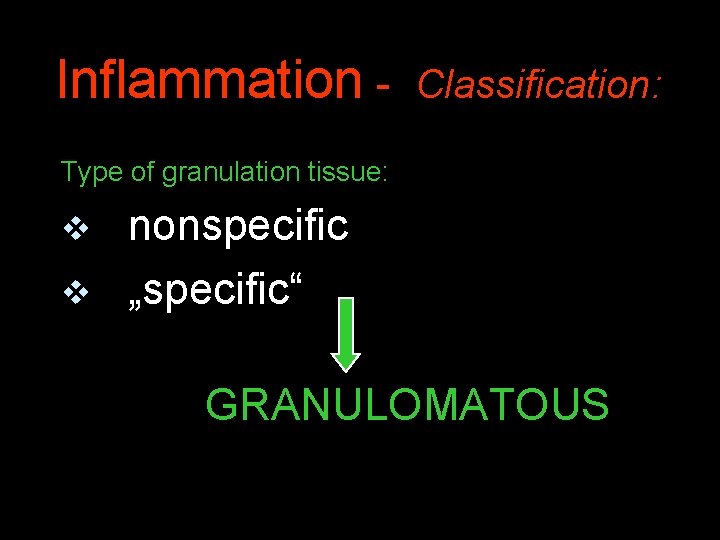 Inflammation - Classification:

Type of granulation tissue:

❖ nonspecific
❖ „specific“

GRANULOMATOUS